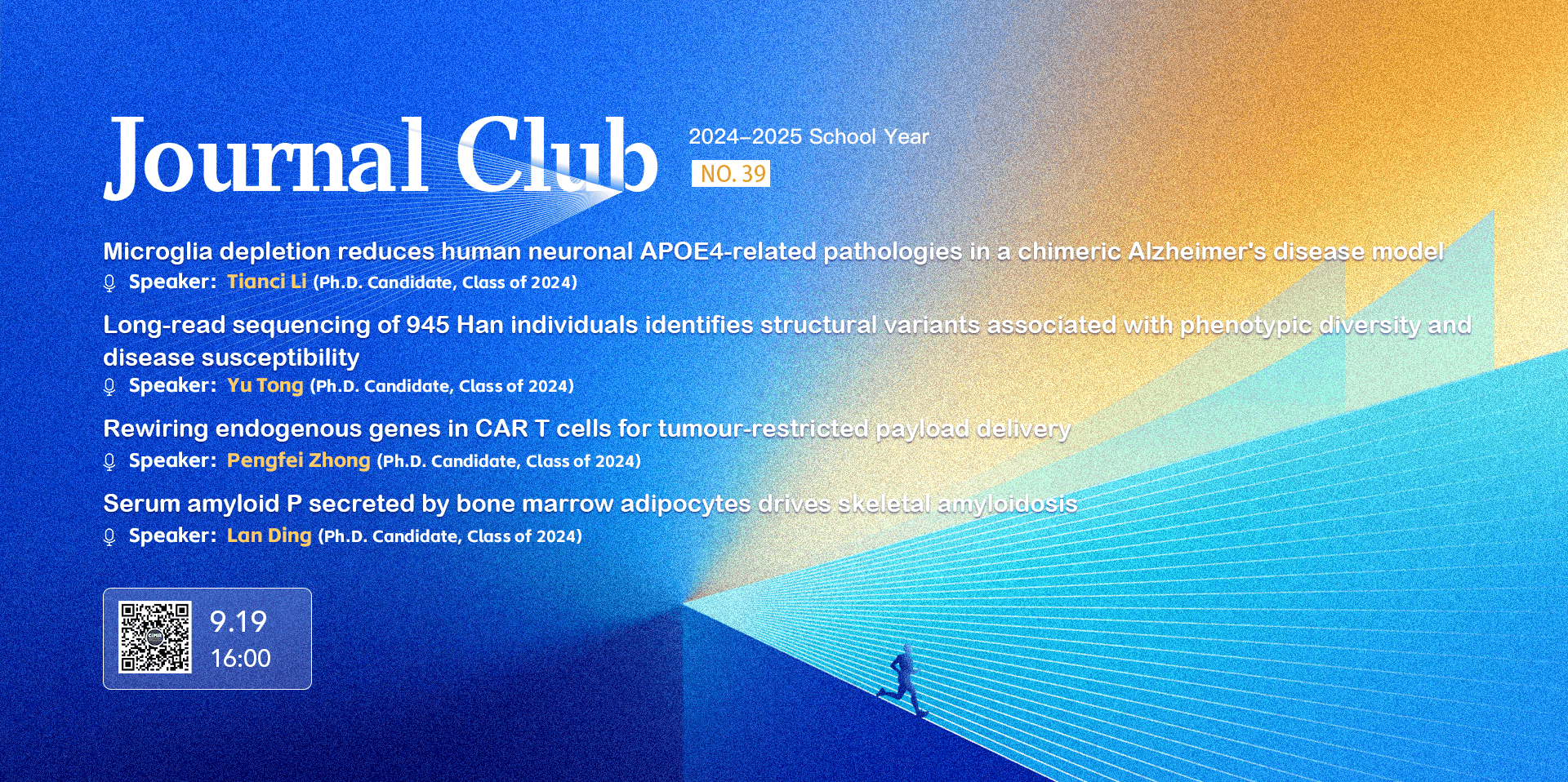 Journal Club

2024–2025 School Year

NO. 39

Microglia depletion reduces human neuronal APOE4-related pathologies in a chimeric Alzheimer's disease model

Speaker: Tianci Li (Ph.D. Candidate, Class of 2024)

Long-read sequencing of 945 Han individuals identifies structural variants associated with phenotypic diversity and disease susceptibility

Speaker: Yu Tong (Ph.D. Candidate, Class of 2024)

Rewiring endogenous genes in CAR T cells for tumour-restricted payload delivery

Speaker: Pengfei Zhong (Ph.D. Candidate, Class of 2024)

Serum amyloid P secreted by bone marrow adipocytes drives skeletal amyloidosis

Speaker: Lan Ding (Ph.D. Candidate, Class of 2024)

9.19
16:00